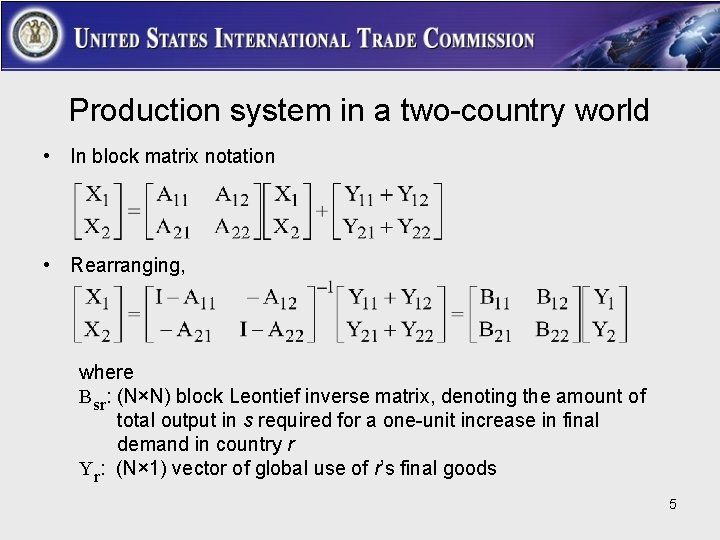 UNITED STATES INTERNATIONAL TRADE COMMISSION

Production system in a two-country world

• In block matrix notation

$\begin{bmatrix} X_1 \\ X_2 \end{bmatrix} = \begin{bmatrix} A_{11} & A_{12} \\ A_{21} & A_{22} \end{bmatrix} \begin{bmatrix} X_1 \\ X_2 \end{bmatrix} + \begin{bmatrix} Y_{11} + Y_{12} \\ Y_{21} + Y_{22} \end{bmatrix}$

• Rearranging,

$\begin{bmatrix} X_1 \\ X_2 \end{bmatrix} = \begin{bmatrix} I - A_{11} & -A_{12} \\ -A_{21} & I - A_{22} \end{bmatrix}^{-1} \begin{bmatrix} Y_{11} + Y_{12} \\ Y_{21} + Y_{22} \end{bmatrix} = \begin{bmatrix} B_{11} & B_{12} \\ B_{21} & B_{22} \end{bmatrix} \begin{bmatrix} Y_1 \\ Y_2 \end{bmatrix}$

where
$B_{sr}$: (N×N) block Leontief inverse matrix, denoting the amount of total output in s required for a one-unit increase in final demand in country r
$Y_r$: (N×1) vector of global use of r's final goods

5